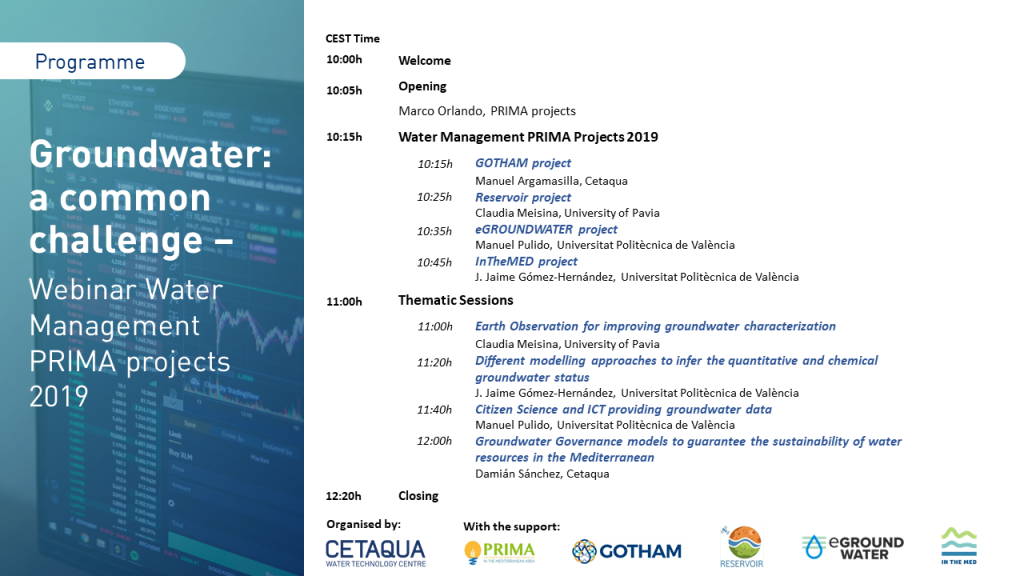 Programme

Groundwater: a common challenge –

Webinar Water Management PRIMA projects 2019

CEST Time

10:00h Welcome

10:05h Opening

Marco Orlando, PRIMA projects

10:15h Water Management PRIMA Projects 2019

10:15h GOTHAM project
Manuel Argamasilla, Cetaqua

10:25h Reservoir project
Claudia Meisina, University of Pavia

10:35h eGROUNDWATER project
Manuel Pulido, Universitat Politècnica de València

10:45h InTheMED project
J. Jaime Gómez-Hernández, Universitat Politècnica de València

11:00h Thematic Sessions

11:00h Earth Observation for improving groundwater characterization
Claudia Meisina, University of Pavia

11:20h Different modelling approaches to infer the quantitative and chemical groundwater status
J. Jaime Gómez-Hernández, Universitat Politècnica de València

11:40h Citizen Science and ICT providing groundwater data
Manuel Pulido, Universitat Politècnica de València

12:00h Groundwater Governance models to guarantee the sustainability of water resources in the Mediterranean
Damián Sánchez, Cetaqua

12:20h Closing

Organised by:

CETAQUA WATER TECHNOLOGY CENTRE

With the support:

PRIMA IN THE MEDITERRANEAN AREA

GOTHAM

RESERVOIR

eGROUND WATER

IN THE MED